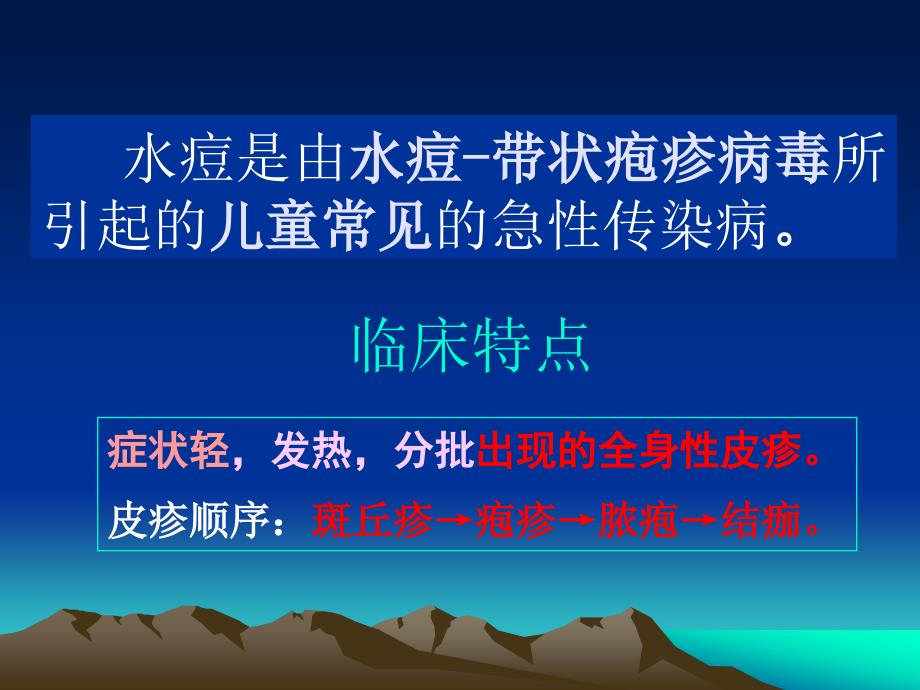 水痘是由水痘-带状疱疹病毒所引起的儿童常见的急性传染病。

临床特点

症状轻，发热，分批出现的全身性皮疹。

皮疹顺序：斑丘疹→疱疹→脓疱→结痂。